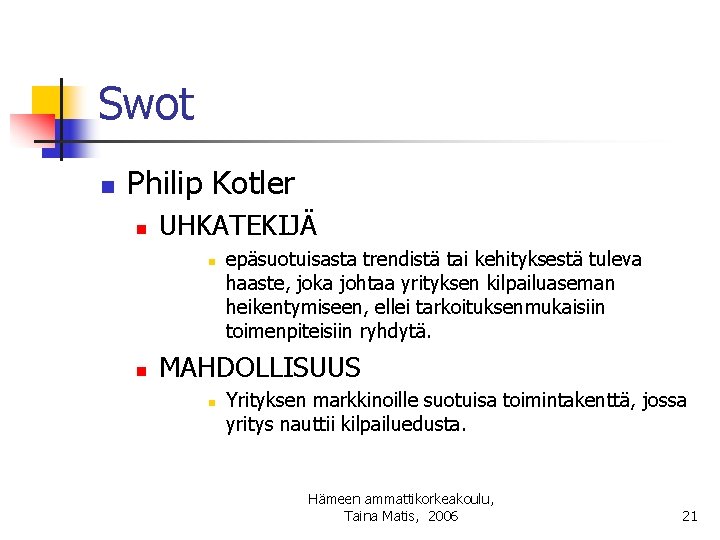 Swot

Philip Kotler

UHKATEKIJÄ

epäsuotuisasta trendistä tai kehityksestä tuleva haaste, joka johtaa yrityksen kilpailuaseman heikentymiseen, ellei tarkoituksenmukaisiin toimenpiteisiin ryhdytä.

MAHDOLLISUUS

Yrityksen markkinoille suotuisa toimintakenttä, jossa yritys nauttii kilpailuedusta.

Hämeen ammattikorkeakoulu, Taina Matis, 2006

21